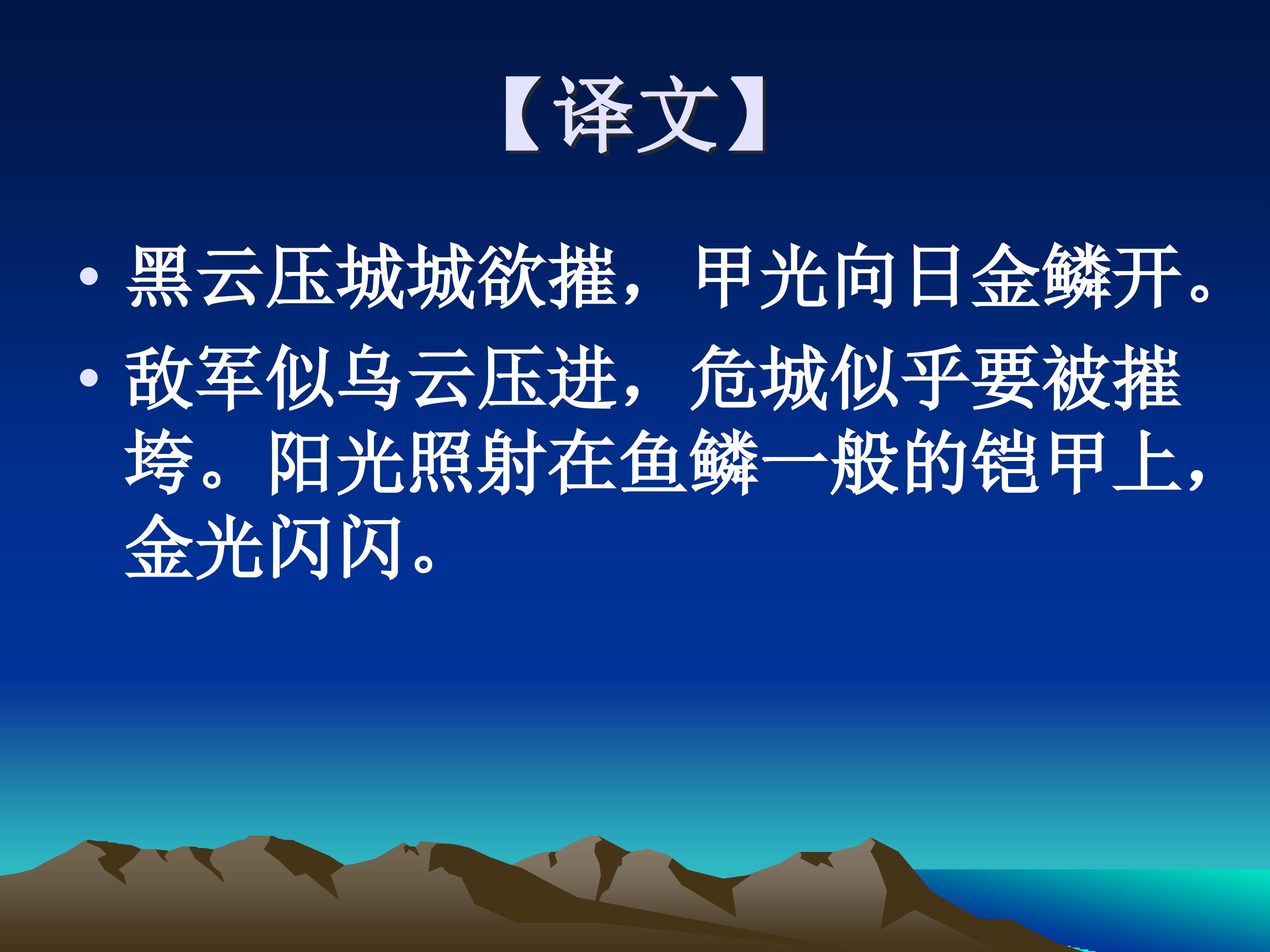 【译文】

• 黑云压城城欲摧，甲光向日金鳞开。

• 敌军似乌云压进，危城似乎要被摧垮。阳光照射在鱼鳞一般的铠甲上，金光闪闪。